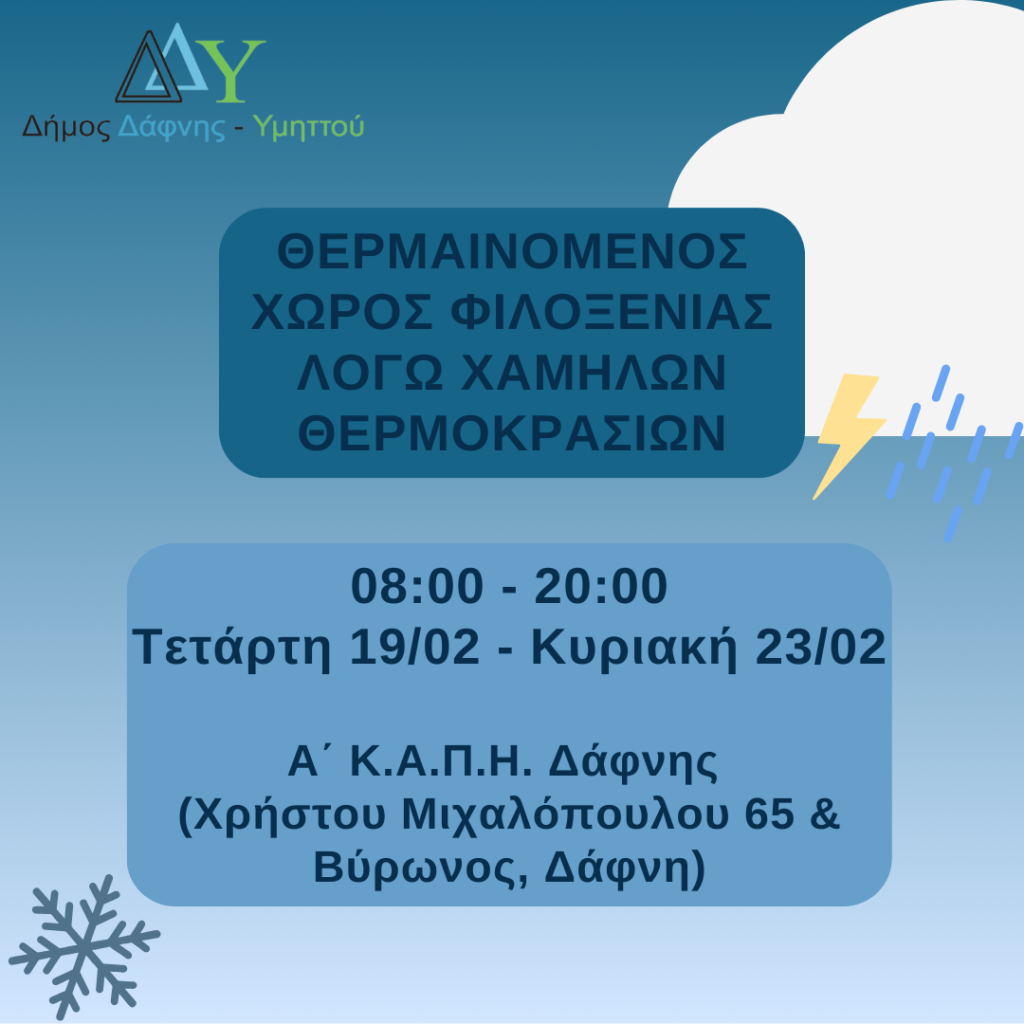 ΔΥ
Δήμος Δάφνης - Υμηττού

ΘΕΡΜΑΙΝΟΜΕΝΟΣ ΧΩΡΟΣ ΦΙΛΟΞΕΝΙΑΣ ΛΟΓΩ ΧΑΜΗΛΩΝ ΘΕΡΜΟΚΡΑΣΙΩΝ

08:00 - 20:00
Τετάρτη 19/02 - Κυριακή 23/02

Α΄ Κ.Α.Π.Η. Δάφνης
(Χρήστου Μιχαλόπουλου 65 & Βύρωνος, Δάφνη)